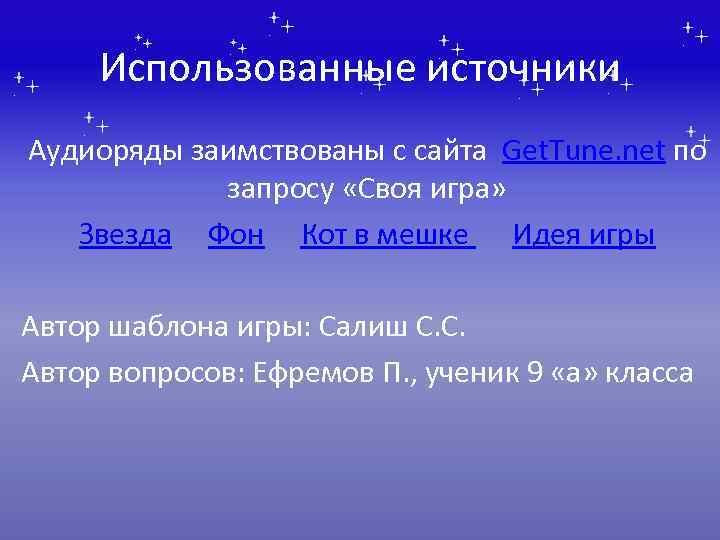 Использованные источники

Аудиоряды заимствованы с сайта GetTune.net по запросу «Своя игра»

Звезда Фон Кот в мешке Идея игры

Автор шаблона игры: Салиш С.С.

Автор вопросов: Ефремов П., ученик 9 «а» класса